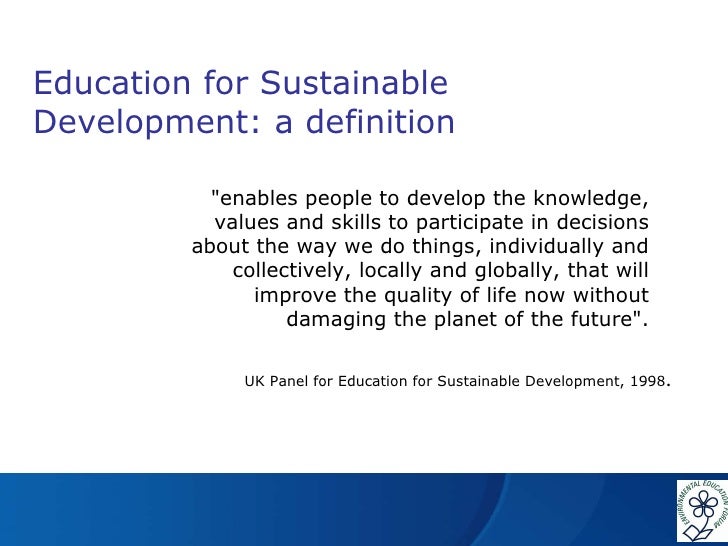 Education for Sustainable Development: a definition

"enables people to develop the knowledge, values and skills to participate in decisions about the way we do things, individually and collectively, locally and globally, that will improve the quality of life now without damaging the planet of the future".

UK Panel for Education for Sustainable Development, 1998.

ENVIRONMENTAL EDUCATION FORUM